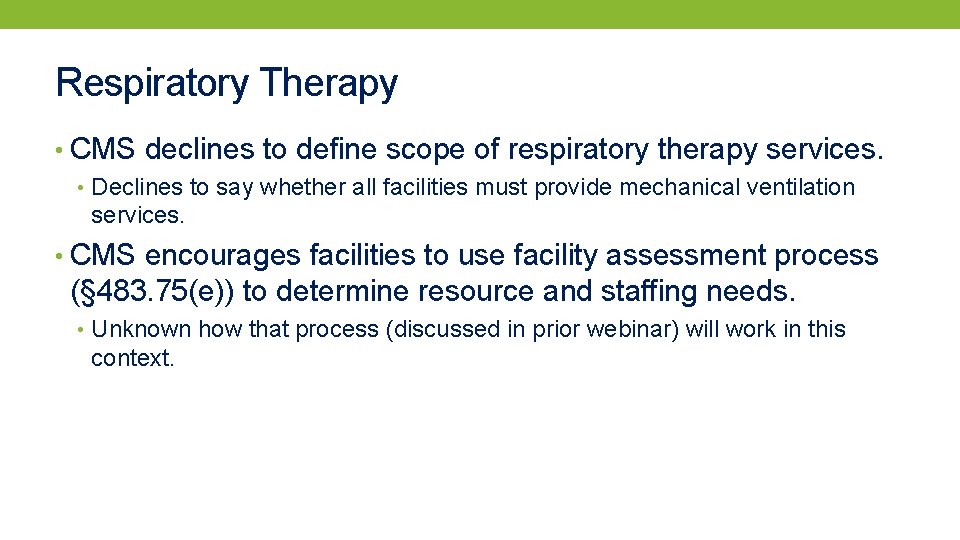 Respiratory Therapy

• CMS declines to define scope of respiratory therapy services.

• Declines to say whether all facilities must provide mechanical ventilation services.

• CMS encourages facilities to use facility assessment process (§483.75(e)) to determine resource and staffing needs.

• Unknown how that process (discussed in prior webinar) will work in this context.